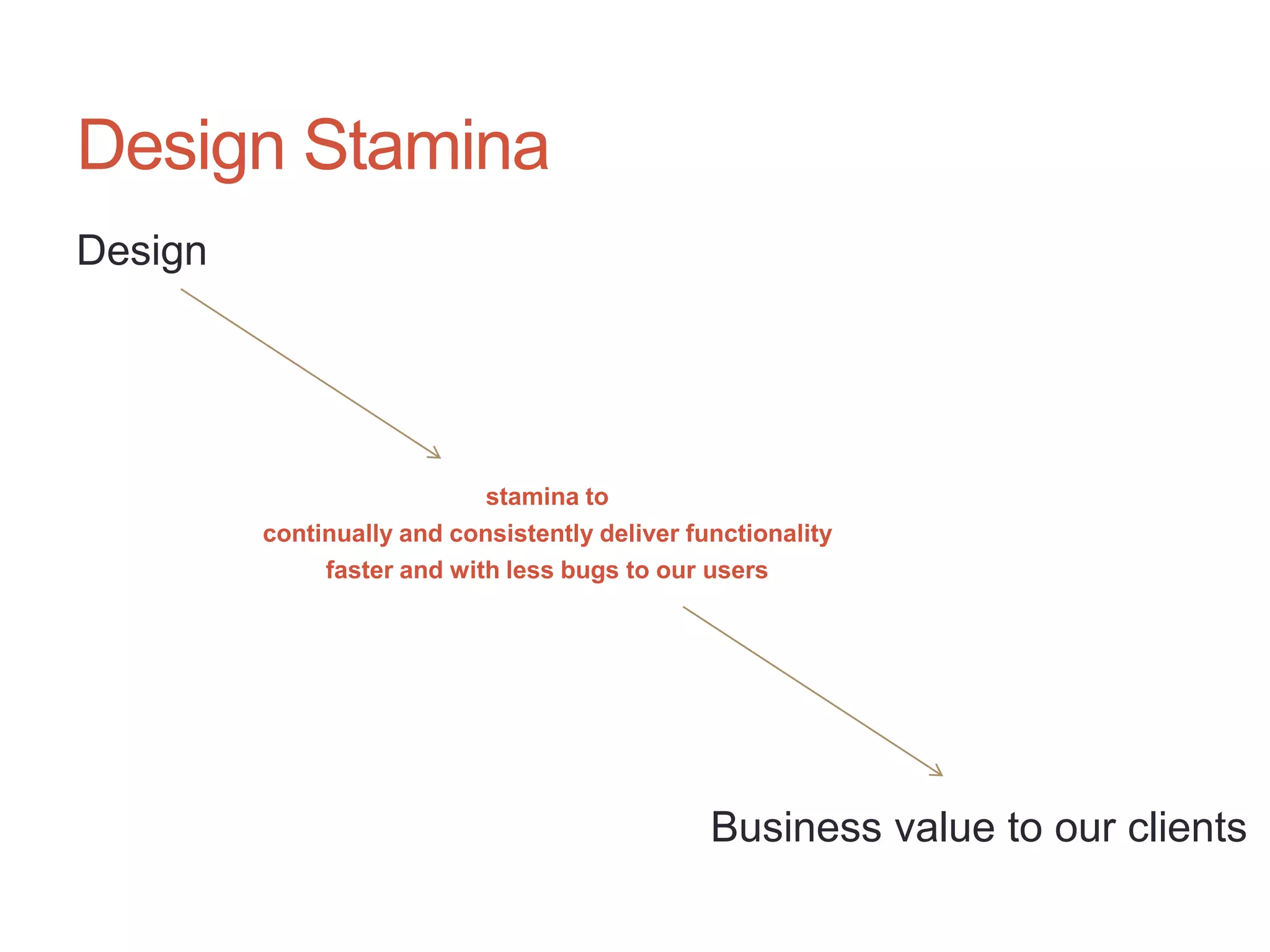 Design Stamina

Design

stamina to
continually and consistently deliver functionality
faster and with less bugs to our users

Business value to our clients